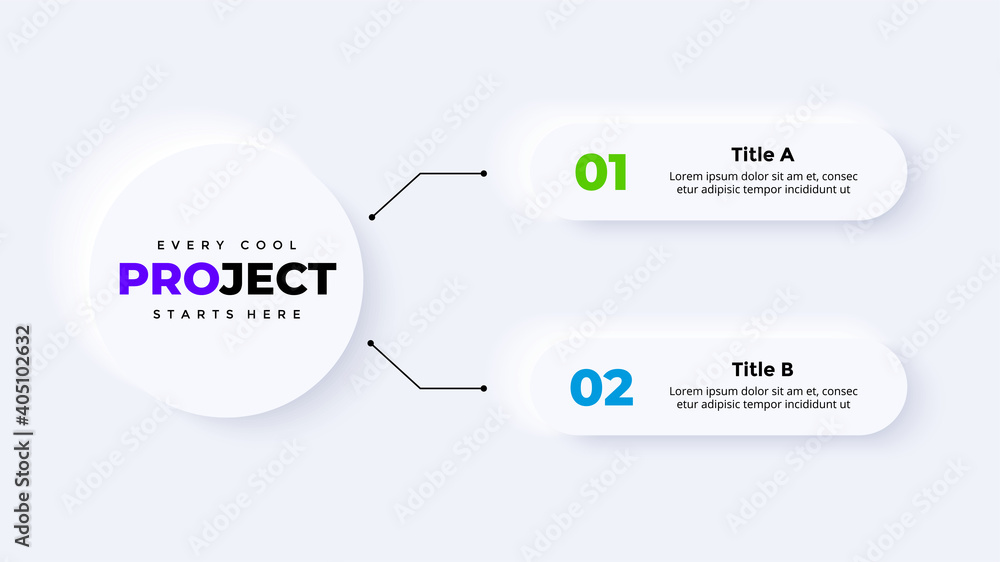 EVERY COOL
PROJECT
STARTS HERE

01
Title A
Lorem ipsum dolor sit am et, consec etur adipisic tempor incididunt ut

02
Title B
Lorem ipsum dolor sit am et, consec etur adipisic tempor incididunt ut

Adobe Stock | #405102632